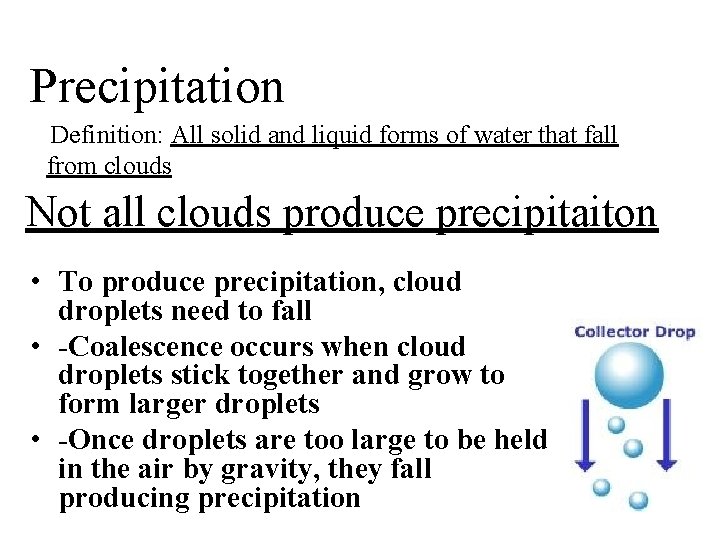 Precipitation

Definition: All solid and liquid forms of water that fall from clouds

Not all clouds produce precipitaiton

• To produce precipitation, cloud droplets need to fall
• -Coalescence occurs when cloud droplets stick together and grow to form larger droplets
• -Once droplets are too large to be held in the air by gravity, they fall producing precipitation

Collector Drop